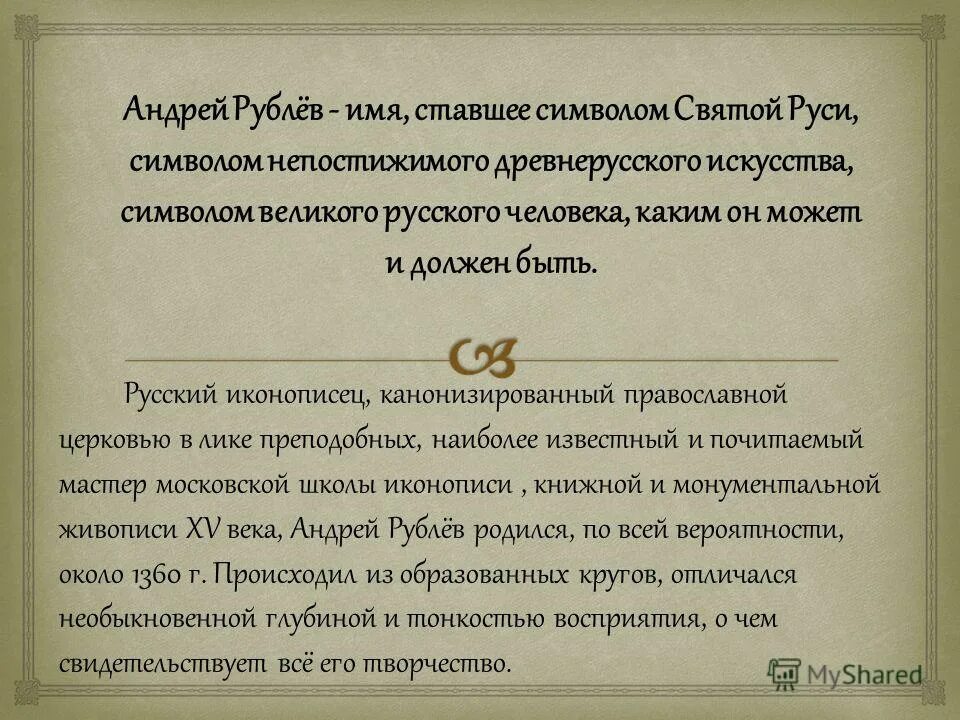 Андрей Рублёв - имя, ставшее символом Святой Руси, символом непостижимого древнерусского искусства, символом великого русского человека, каким он может и должен быть.

Русский иконописец, канонизированный православной церковью в лике преподобных, наиболее известный и почитаемый мастер московской школы иконописи , книжной и монументальной живописи XV века, Андрей Рублёв родился, по всей вероятности, около 1360 г. Происходил из образованных кругов, отличался необыкновенной глубиной и тонкостью восприятия, о чем свидетельствует всё его творчество.

MyShared